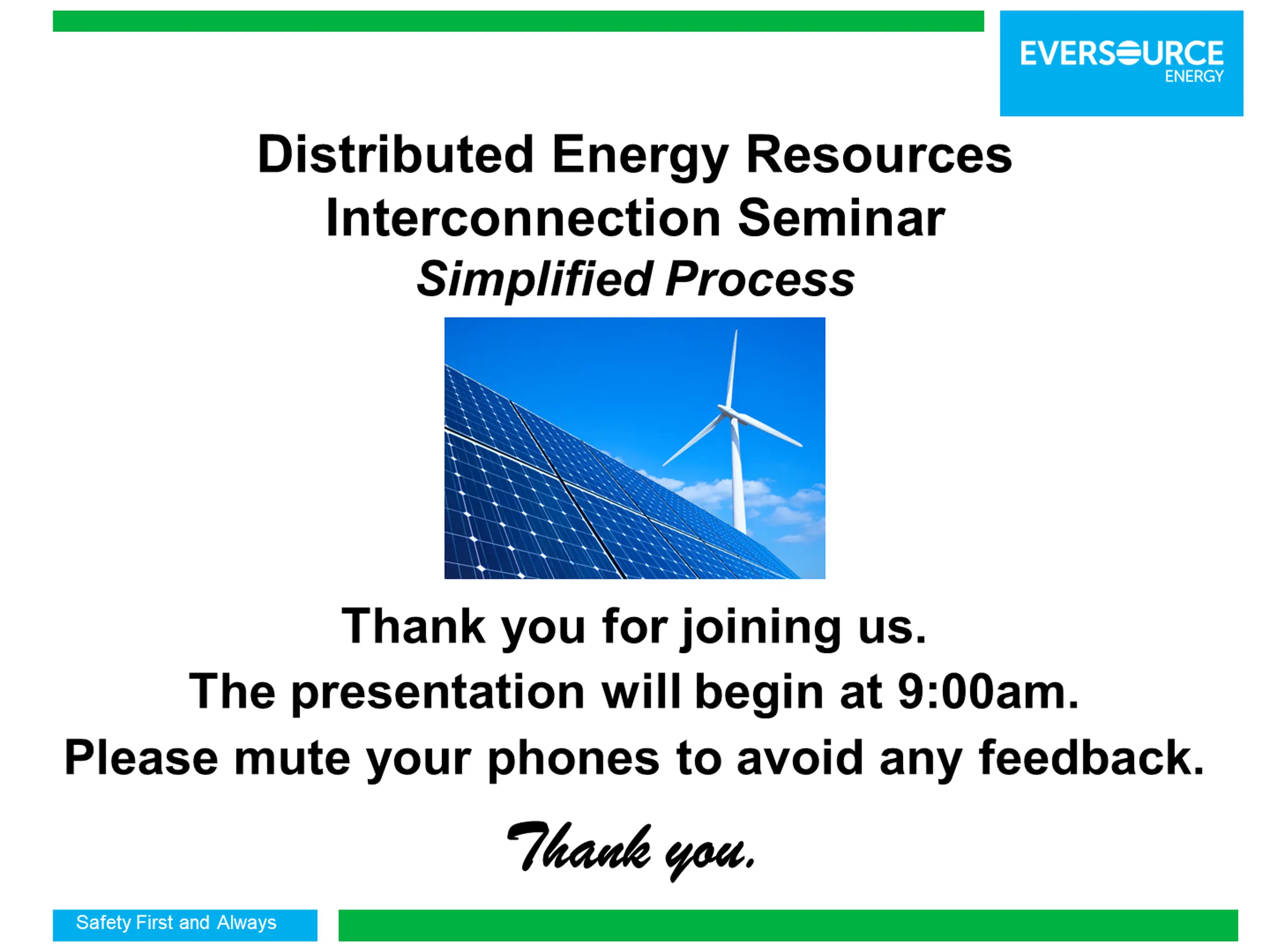 EVERSOURCE ENERGY

Distributed Energy Resources Interconnection Seminar

Simplified Process

Thank you for joining us.

The presentation will begin at 9:00am.

Please mute your phones to avoid any feedback.

Thank you.

Safety First and Always